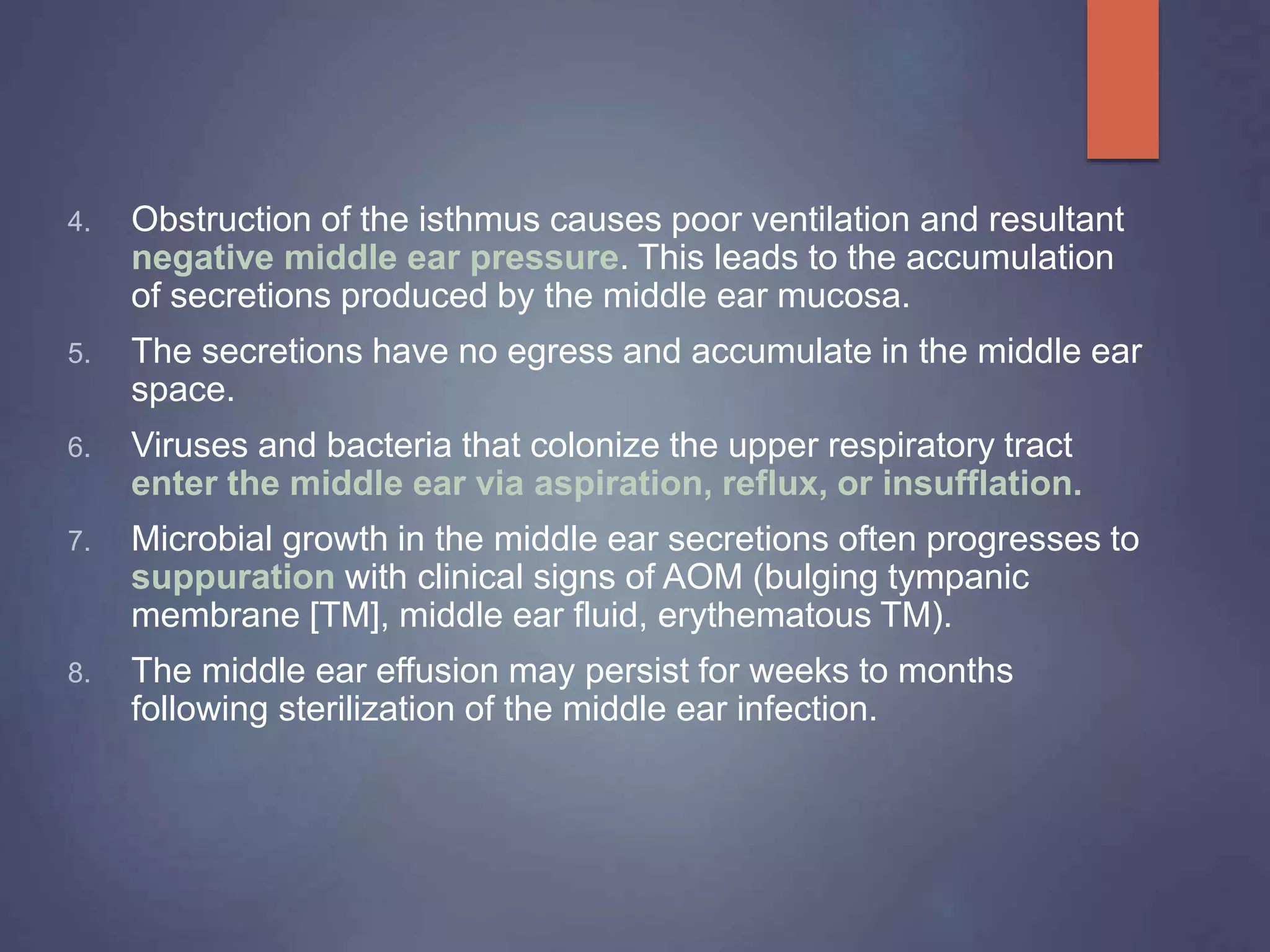 4. Obstruction of the isthmus causes poor ventilation and resultant negative middle ear pressure. This leads to the accumulation of secretions produced by the middle ear mucosa.

5. The secretions have no egress and accumulate in the middle ear space.

6. Viruses and bacteria that colonize the upper respiratory tract enter the middle ear via aspiration, reflux, or insufflation.

7. Microbial growth in the middle ear secretions often progresses to suppuration with clinical signs of AOM (bulging tympanic membrane [TM], middle ear fluid, erythematous TM).

8. The middle ear effusion may persist for weeks to months following sterilization of the middle ear infection.